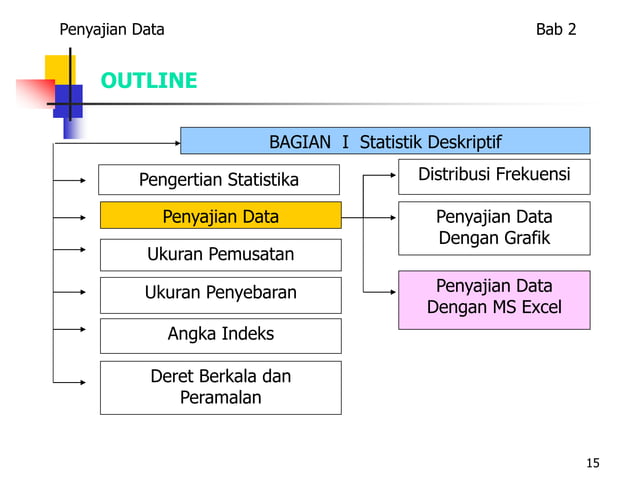 Penyajian Data

Bab 2

OUTLINE

BAGIAN I Statistik Deskriptif

Pengertian Statistika

Penyajian Data

Ukuran Pemusatan

Ukuran Penyebaran

Angka Indeks

Deret Berkala dan Peramalan

Distribusi Frekuensi

Penyajian Data Dengan Grafik

Penyajian Data Dengan MS Excel

15